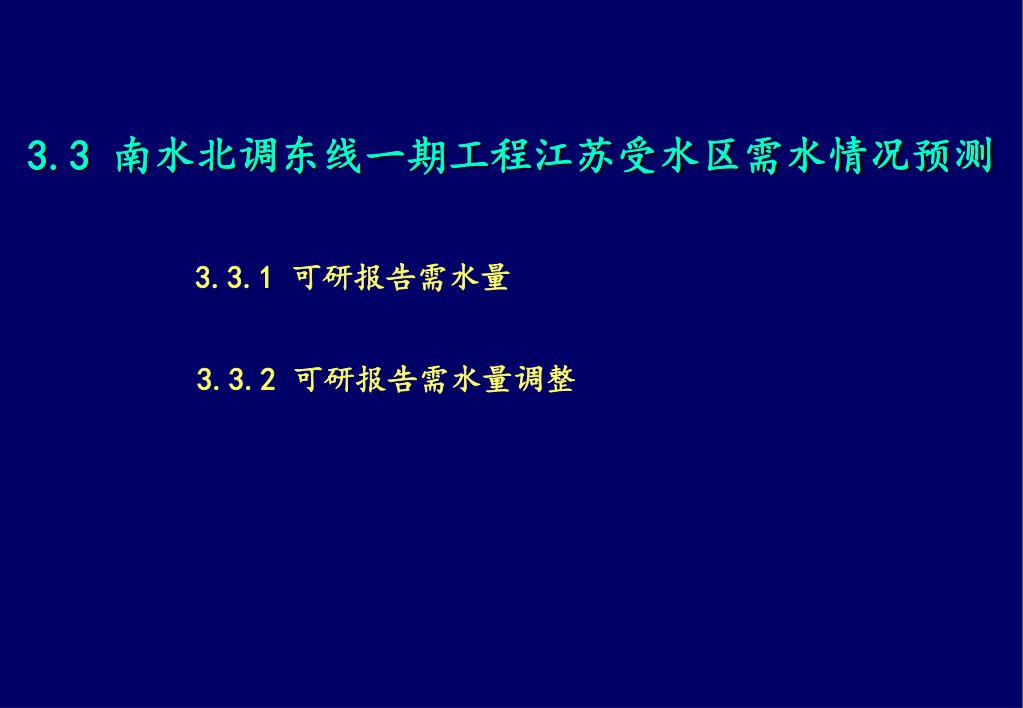 3.3 南水北调东线一期工程江苏受水区需水情况预测

3.3.1 可研报告需水量

3.3.2 可研报告需水量调整